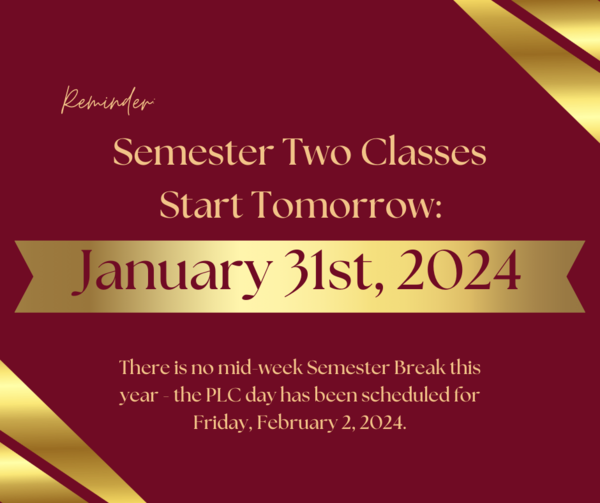 Reminder

Semester Two Classes Start Tomorrow:

January 31st, 2024

There is no mid-week Semester Break this year - the PLC day has been scheduled for Friday, February 2, 2024.